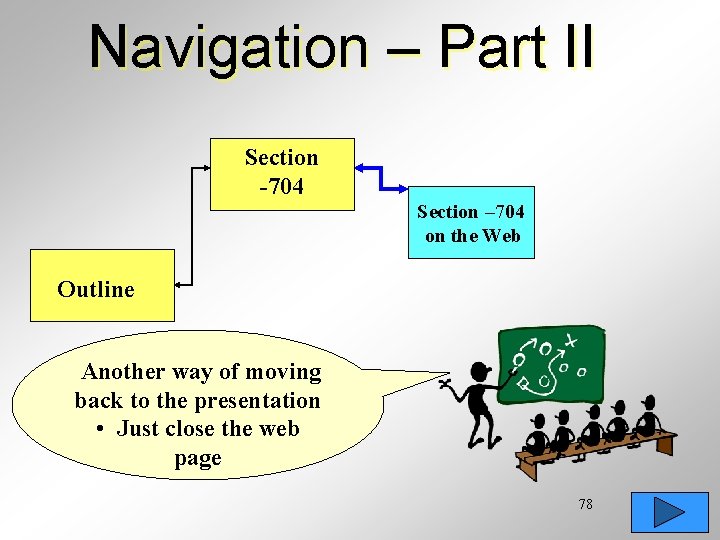 Navigation – Part II

Section -704

Section –704 on the Web

Outline

Another way of moving back to the presentation
• Just close the web page

78